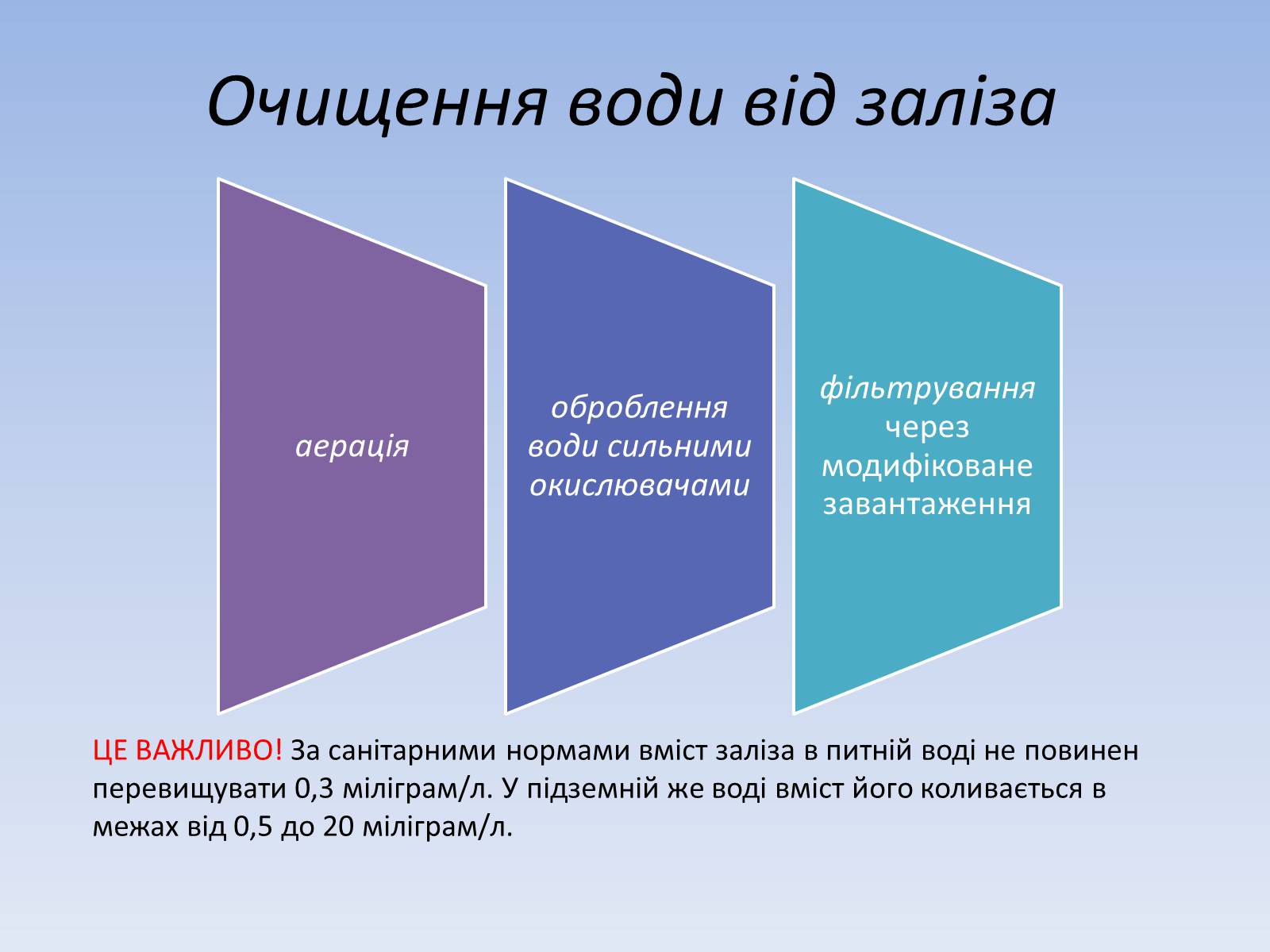 Очищення води від заліза

аерація

оброблення води сильними окислювачами

фільтрування через модифіковане завантаження

ЦЕ ВАЖЛИВО! За санітарними нормами вміст заліза в питній воді не повинен перевищувати 0,3 міліграм/л. У підземній же воді вміст його коливається в межах від 0,5 до 20 міліграм/л.